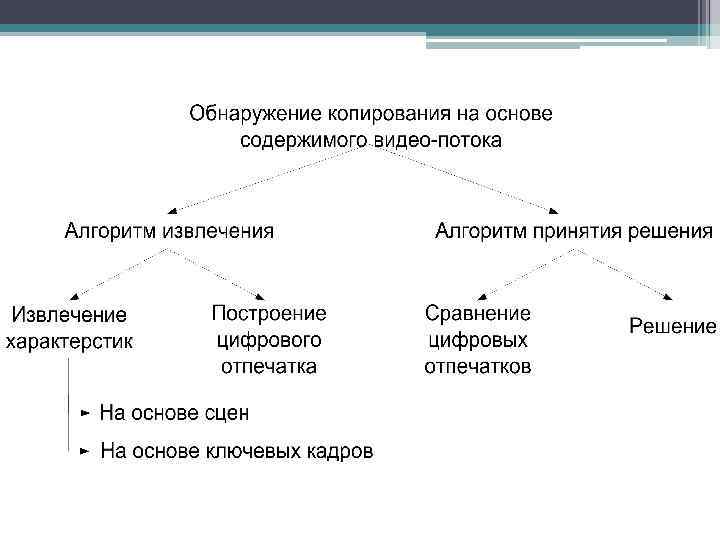 Обнаружение копирования на основе содержимого видео-потока

Алгоритм извлечения

Алгоритм принятия решения

Извлечение характерстик

Построение цифрового отпечатка

Сравнение цифровых отпечатков

Решение

На основе сцен

На основе ключевых кадров